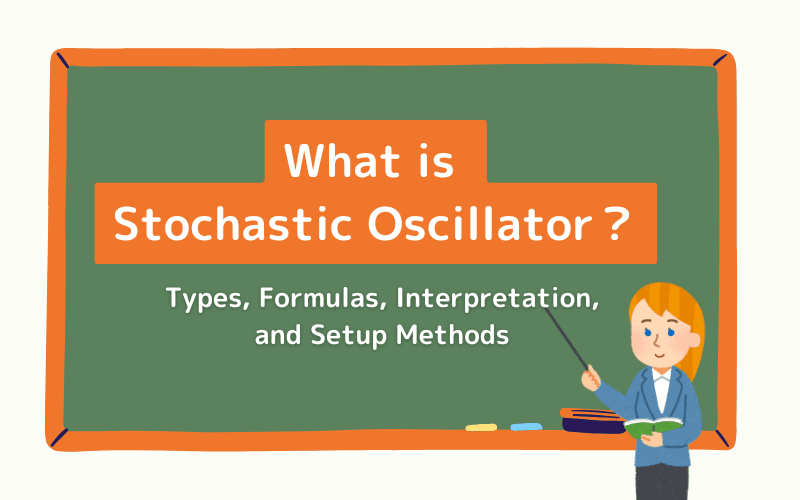 What is Stochastic Oscillator ?

Types, Formulas, Interpretation, and Setup Methods